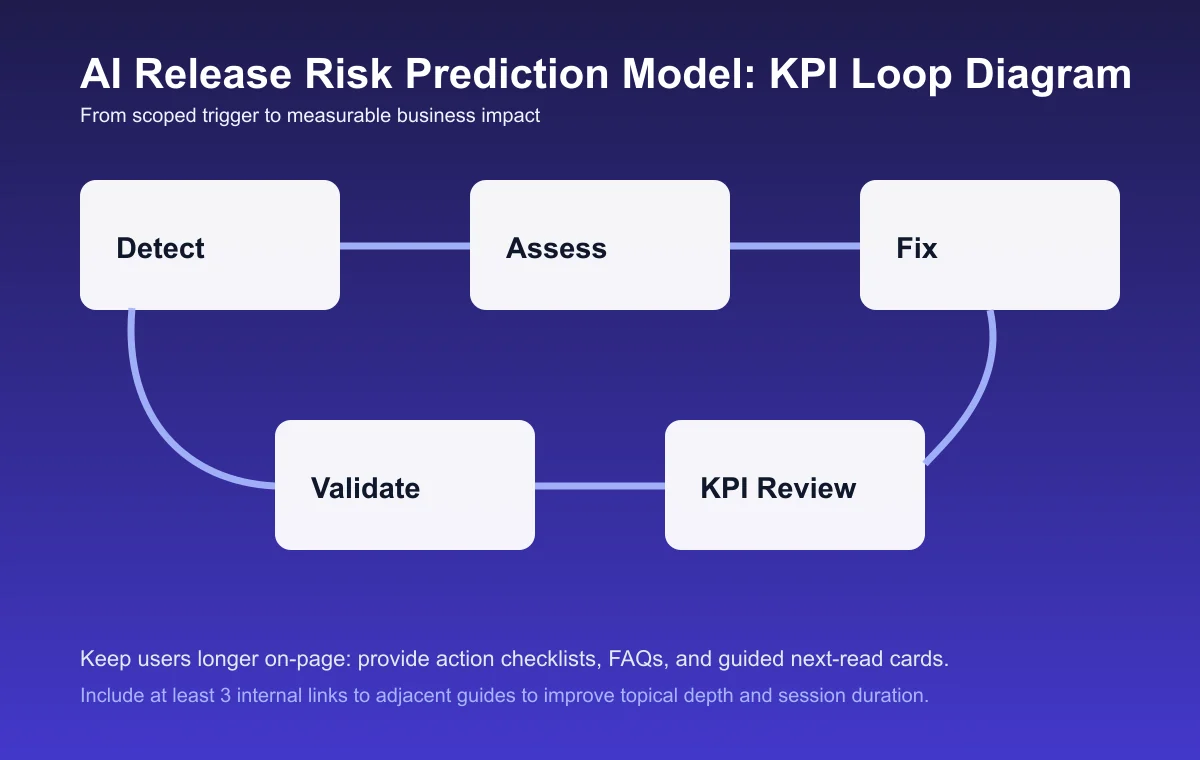 AI Release Risk Prediction Model: KPI Loop Diagram
From scoped trigger to measurable business impact

Detect

Assess

Fix

Validate

KPI Review

Keep users longer on-page: provide action checklists, FAQs, and guided next-read cards.

Include at least 3 internal links to adjacent guides to improve topical depth and session duration.